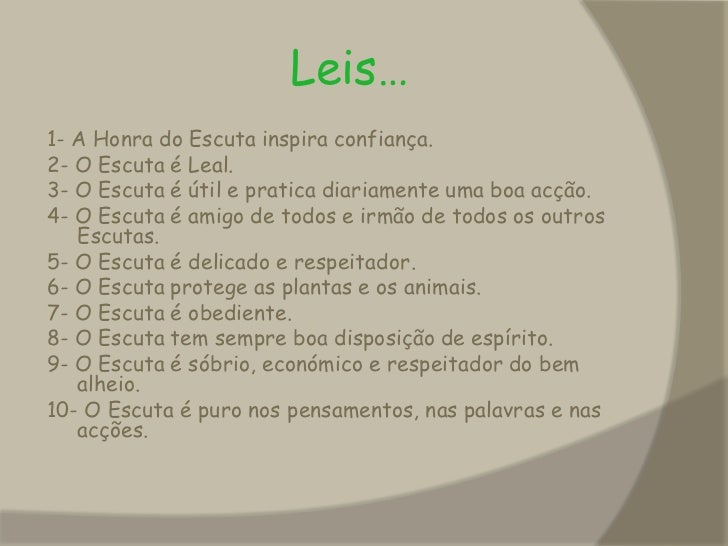 Leis…

1- A Honra do Escuta inspira confiança.
2- O Escuta é Leal.
3- O Escuta é útil e pratica diariamente uma boa acção.
4- O Escuta é amigo de todos e irmão de todos os outros Escutas.
5- O Escuta é delicado e respeitador.
6- O Escuta protege as plantas e os animais.
7- O Escuta é obediente.
8- O Escuta tem sempre boa disposição de espírito.
9- O Escuta é sóbrio, económico e respeitador do bem alheio.
10- O Escuta é puro nos pensamentos, nas palavras e nas acções.